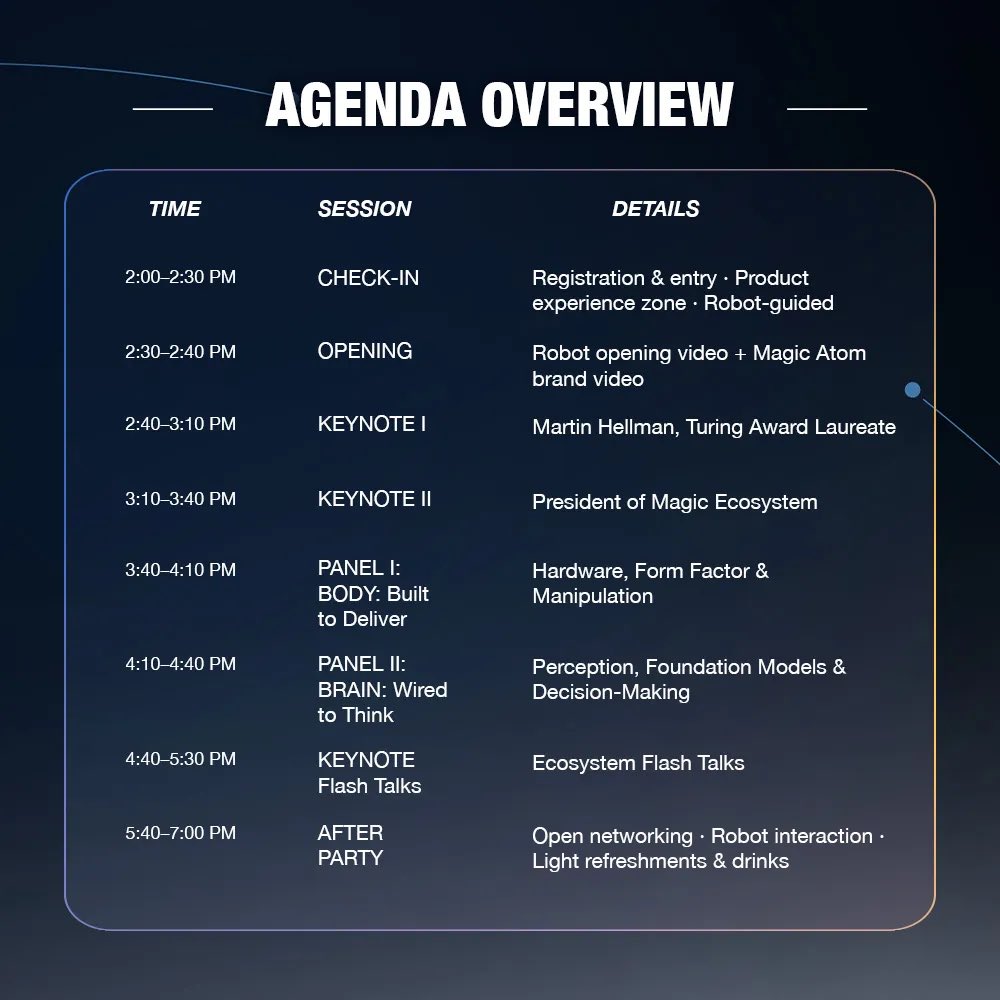 AGENDA OVERVIEW

| TIME | SESSION | DETAILS |
|---|---|---|
| 2:00–2:30 PM | CHECK-IN | Registration & entry · Product experience zone · Robot-guided |
| 2:30–2:40 PM | OPENING | Robot opening video + Magic Atom brand video |
| 2:40–3:10 PM | KEYNOTE I | Martin Hellman, Turing Award Laureate |
| 3:10–3:40 PM | KEYNOTE II | President of Magic Ecosystem |
| 3:40–4:10 PM | PANEL I: BODY: Built to Deliver | Hardware, Form Factor & Manipulation |
| 4:10–4:40 PM | PANEL II: BRAIN: Wired to Think | Perception, Foundation Models & Decision-Making |
| 4:40–5:30 PM | KEYNOTE Flash Talks | Ecosystem Flash Talks |
| 5:40–7:00 PM | AFTER PARTY | Open networking · Robot interaction · Light refreshments & drinks |